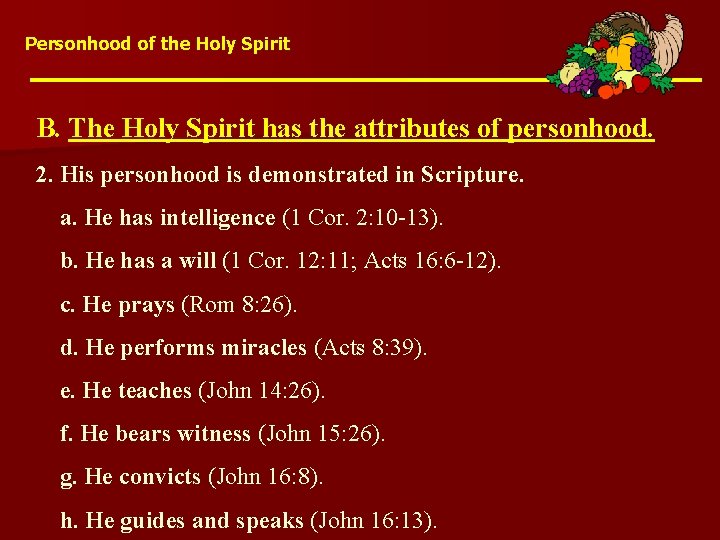 Personhood of the Holy Spirit

B. The Holy Spirit has the attributes of personhood.

2. His personhood is demonstrated in Scripture.

a. He has intelligence (1 Cor. 2:10-13).

b. He has a will (1 Cor. 12:11; Acts 16:6-12).

c. He prays (Rom 8:26).

d. He performs miracles (Acts 8:39).

e. He teaches (John 14:26).

f. He bears witness (John 15:26).

g. He convicts (John 16:8).

h. He guides and speaks (John 16:13).